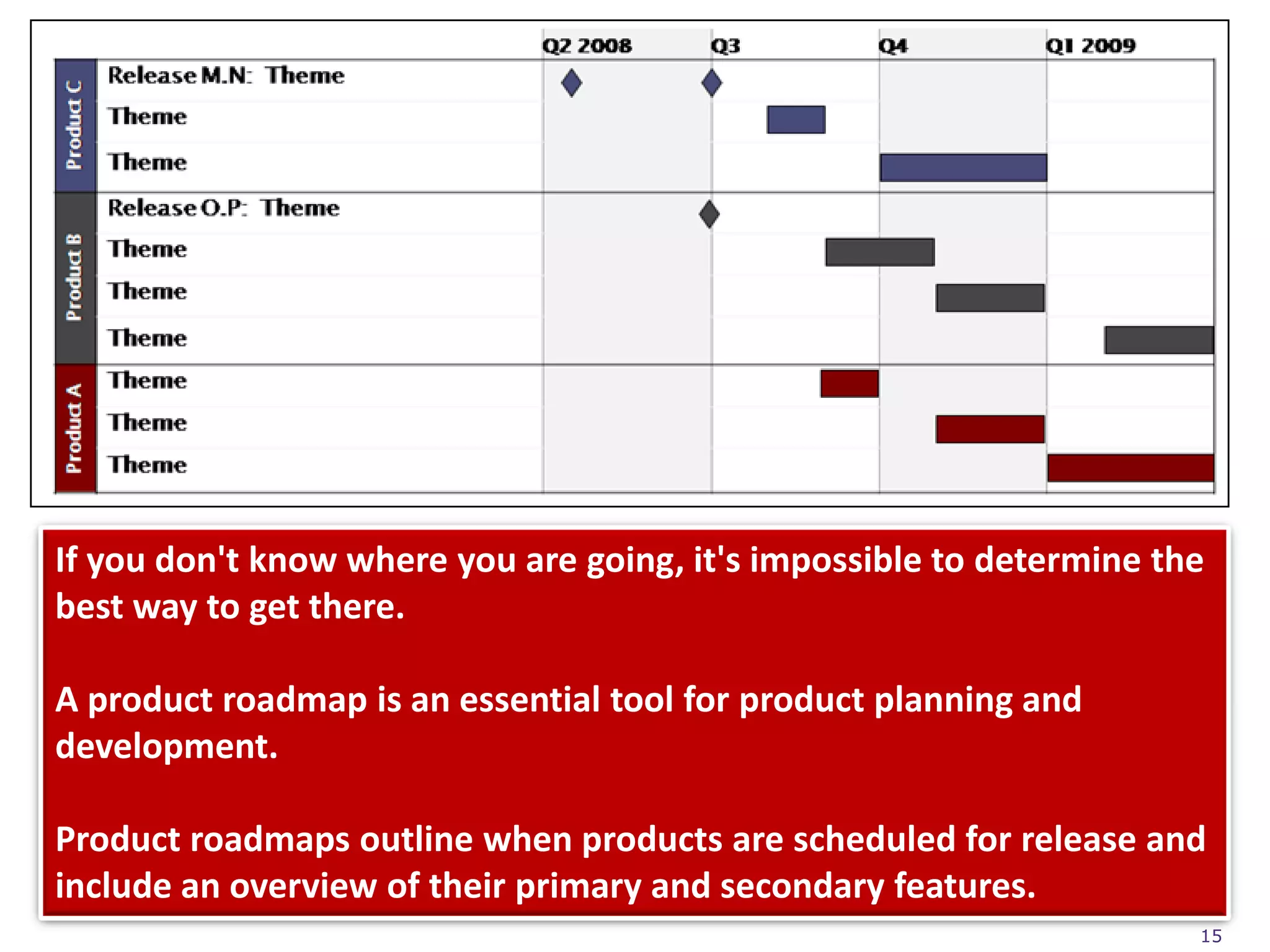 Q2 2008 Q3 Q4 Q1 2009

Product C
Release M.N: Theme
Theme
Theme

Product B
Release O.P: Theme
Theme
Theme
Theme

Product A
Theme
Theme
Theme

If you don't know where you are going, it's impossible to determine the best way to get there.

A product roadmap is an essential tool for product planning and development.

Product roadmaps outline when products are scheduled for release and include an overview of their primary and secondary features.

15